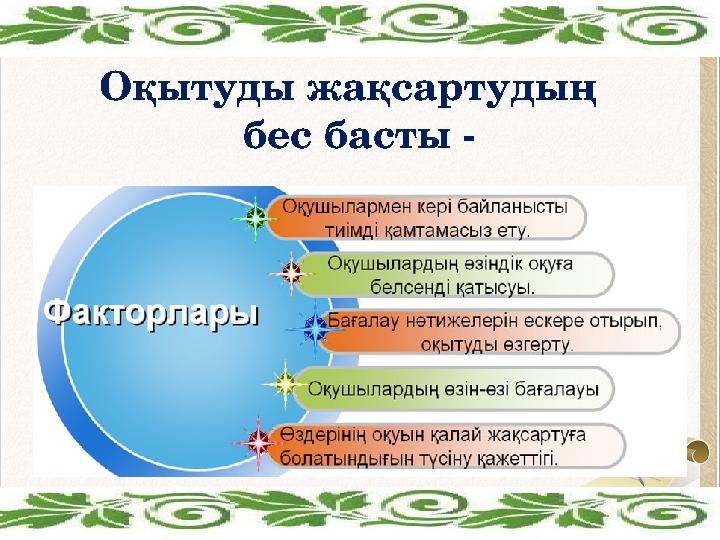 Оқытуды жақсартудың бес басты -

Факторлары

Оқушылармен кері байланысты тиімді қамтамасыз ету.

Оқушылардың өзіндік оқуға белсенді қатысуы.

Бағалау нәтижелерін ескере отырып, оқытуды өзгерту.

Оқушылардың өзін-өзі бағалауы

Өздерінің оқуын қалай жақсартуға болатындығын түсіну қажеттігі.